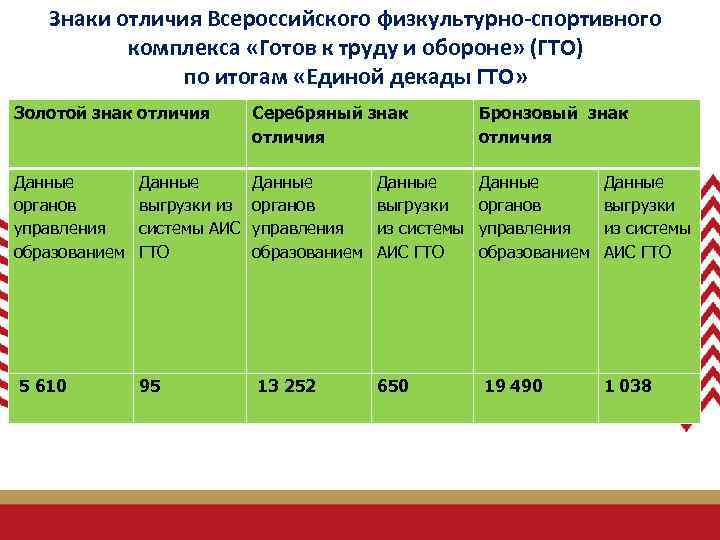 Знаки отличия Всероссийского физкультурно-спортивного комплекса «Готов к труду и обороне» (ГТО) по итогам «Единой декады ГТО»

| Золотой знак отличия | | Серебряный знак отличия | | Бронзовый знак отличия | |
|---|---|---|---|---|---|
| Данные органов управления образованием | Данные выгрузки из системы АИС ГТО | Данные органов управления образованием | Данные выгрузки из системы АИС ГТО | Данные органов управления образованием | Данные выгрузки из системы АИС ГТО |
| 5 610 | 95 | 13 252 | 650 | 19 490 | 1 038 |